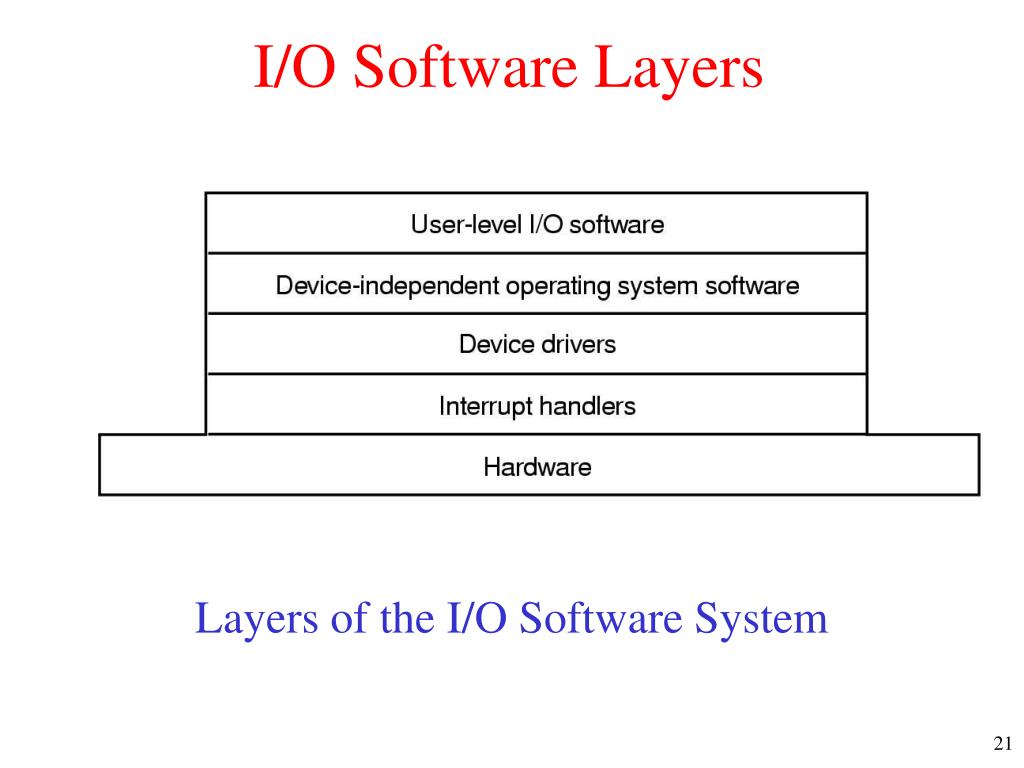 I/O Software Layers

User-level I/O software

Device-independent operating system software

Device drivers

Interrupt handlers

Hardware

Layers of the I/O Software System

21